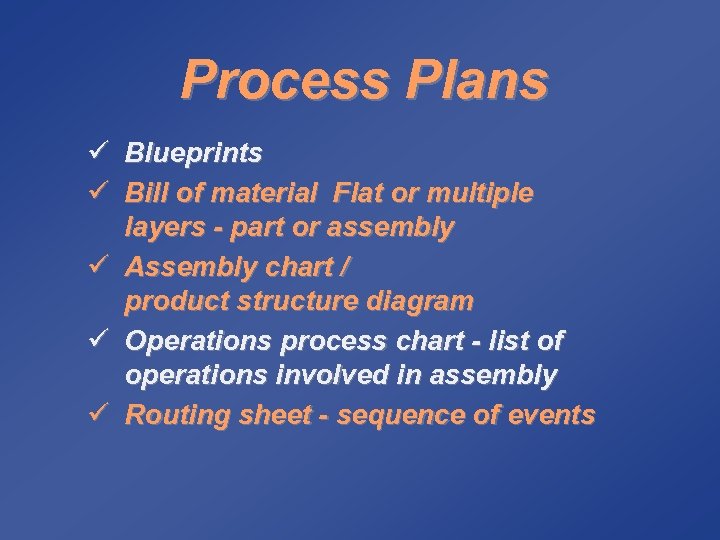 Process Plans

✓ Blueprints
✓ Bill of material Flat or multiple layers - part or assembly
✓ Assembly chart / product structure diagram
✓ Operations process chart - list of operations involved in assembly
✓ Routing sheet - sequence of events